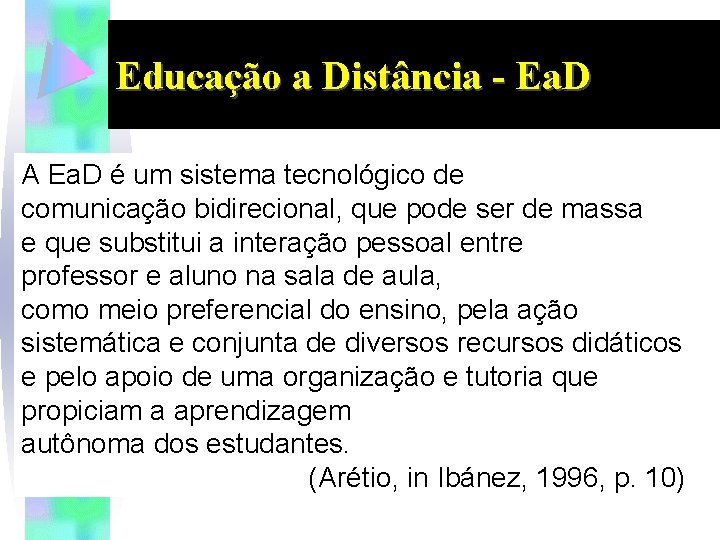 Educação a Distância - EaD

A EaD é um sistema tecnológico de comunicação bidirecional, que pode ser de massa e que substitui a interação pessoal entre professor e aluno na sala de aula, como meio preferencial do ensino, pela ação sistemática e conjunta de diversos recursos didáticos e pelo apoio de uma organização e tutoria que propiciam a aprendizagem autônoma dos estudantes.

(Arétio, in Ibánez, 1996, p. 10)